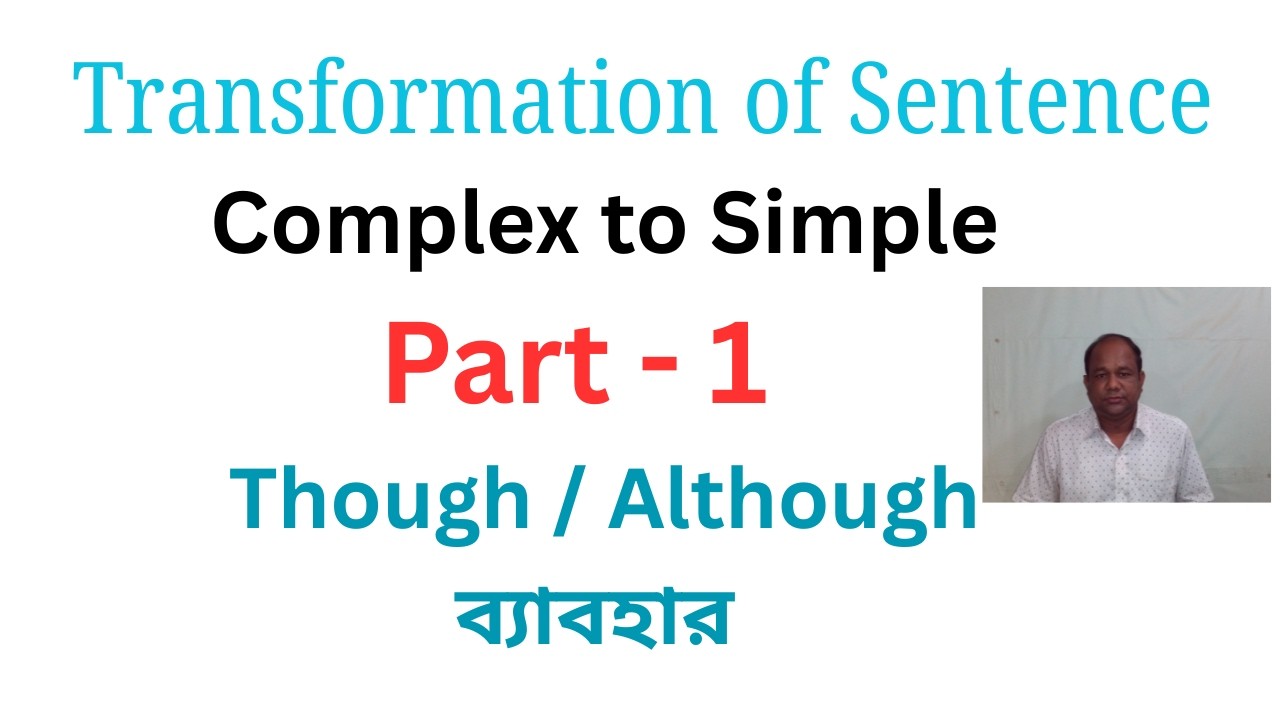 Transformation of Sentence

Complex to Simple

Part - 1

Though / Although

ব্যাবহার